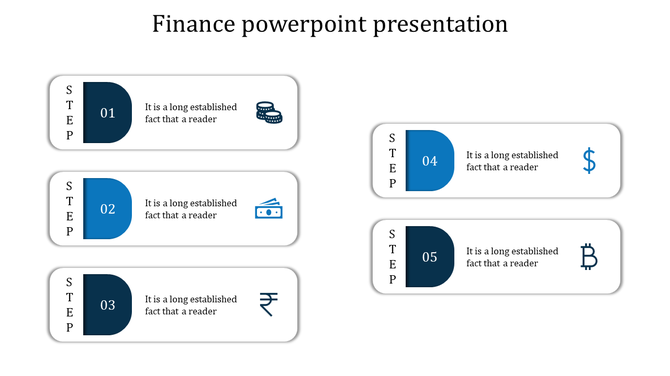 Finance powerpoint presentation

STEP
01
It is a long established fact that a reader

STEP
02
It is a long established fact that a reader

STEP
03
It is a long established fact that a reader

STEP
04
It is a long established fact that a reader

STEP
05
It is a long established fact that a reader